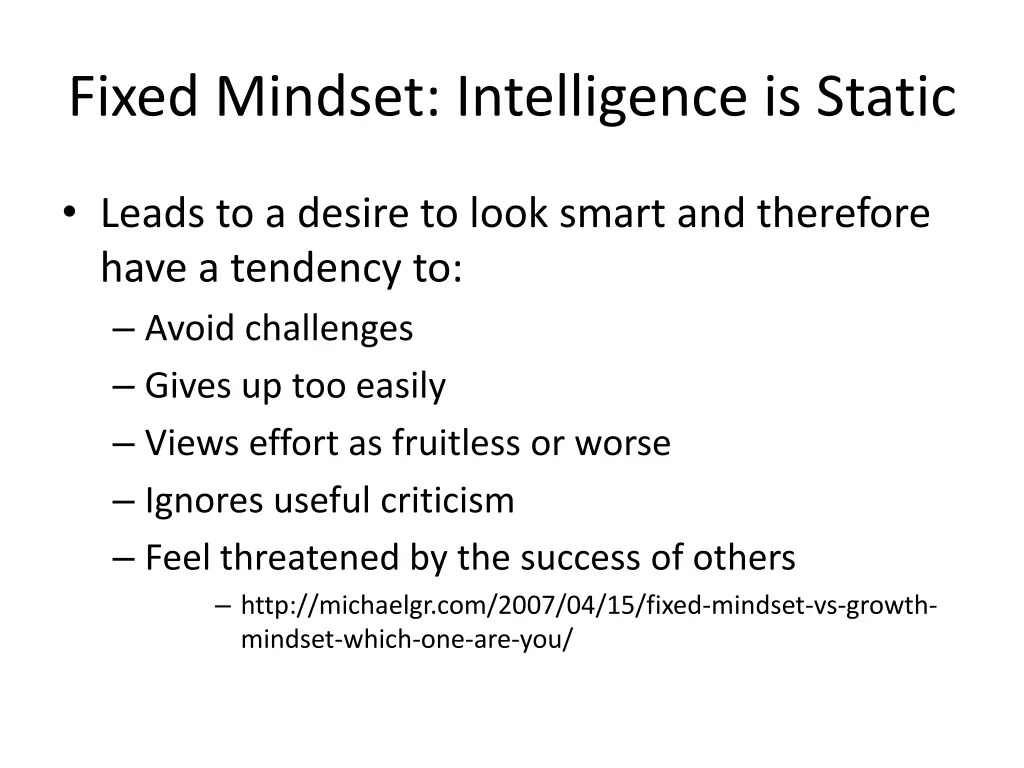 Fixed Mindset: Intelligence is Static

• Leads to a desire to look smart and therefore have a tendency to:
– Avoid challenges
– Gives up too easily
– Views effort as fruitless or worse
– Ignores useful criticism
– Feel threatened by the success of others
– http://michaelgr.com/2007/04/15/fixed-mindset-vs-growth-mindset-which-one-are-you/